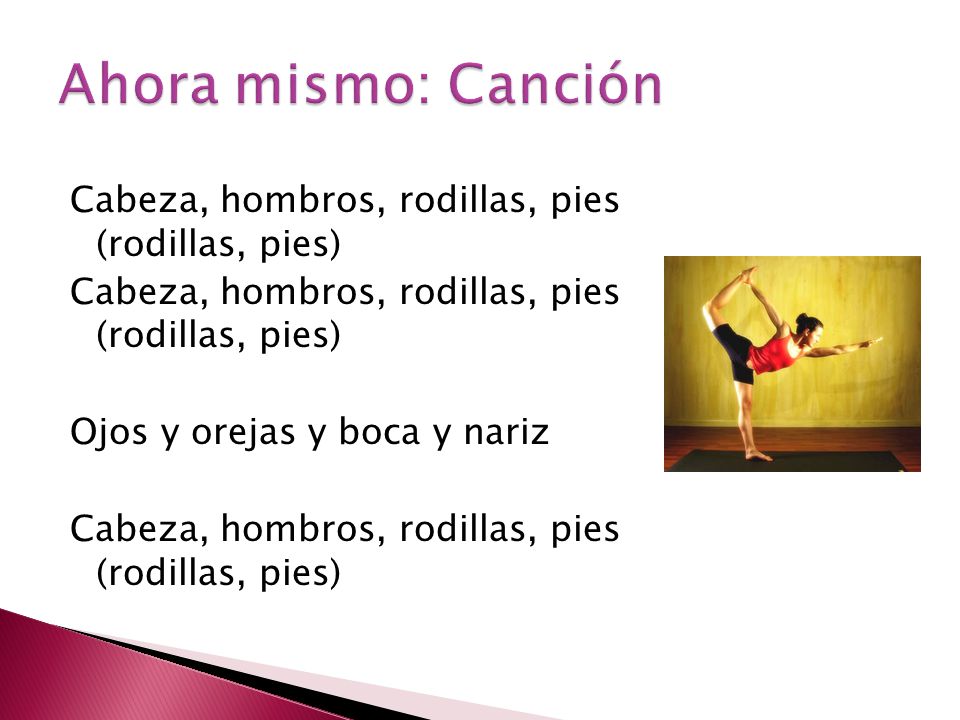 Ahora mismo: Canción

Cabeza, hombros, rodillas, pies (rodillas, pies)
Cabeza, hombros, rodillas, pies (rodillas, pies)

Ojos y orejas y boca y nariz

Cabeza, hombros, rodillas, pies (rodillas, pies)